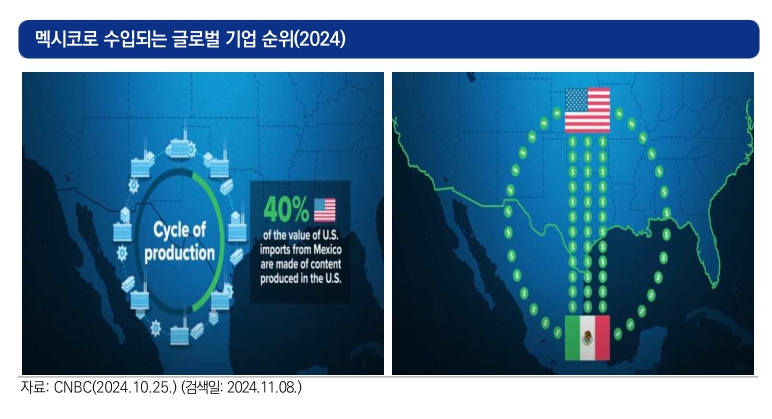 멕시코로 수입되는 글로벌 기업 순위(2024)

Cycle of production

40%

of the value of U.S. imports from Mexico are made of content produced in the U.S.

자료: CNBC(2024.10.25.) (검색일: 2024.11.08.)